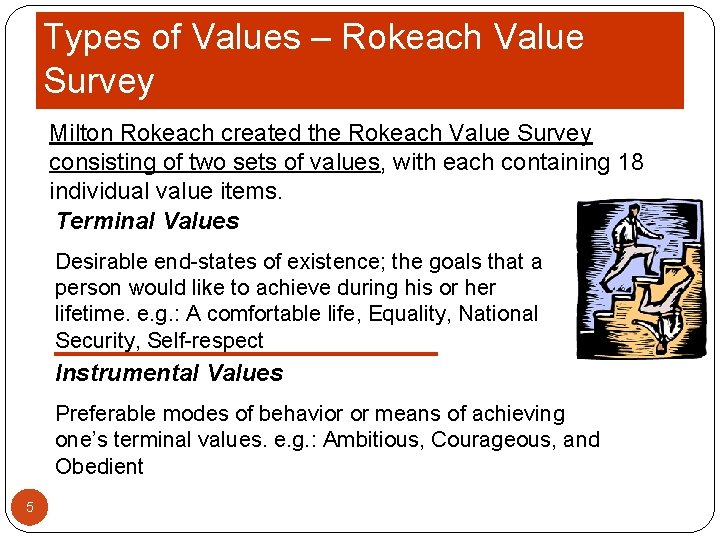 Types of Values – Rokeach Value Survey

Milton Rokeach created the Rokeach Value Survey consisting of two sets of values, with each containing 18 individual value items.

Terminal Values

Desirable end-states of existence; the goals that a person would like to achieve during his or her lifetime. e.g.: A comfortable life, Equality, National Security, Self-respect

Instrumental Values

Preferable modes of behavior or means of achieving one's terminal values. e.g.: Ambitious, Courageous, and Obedient

5